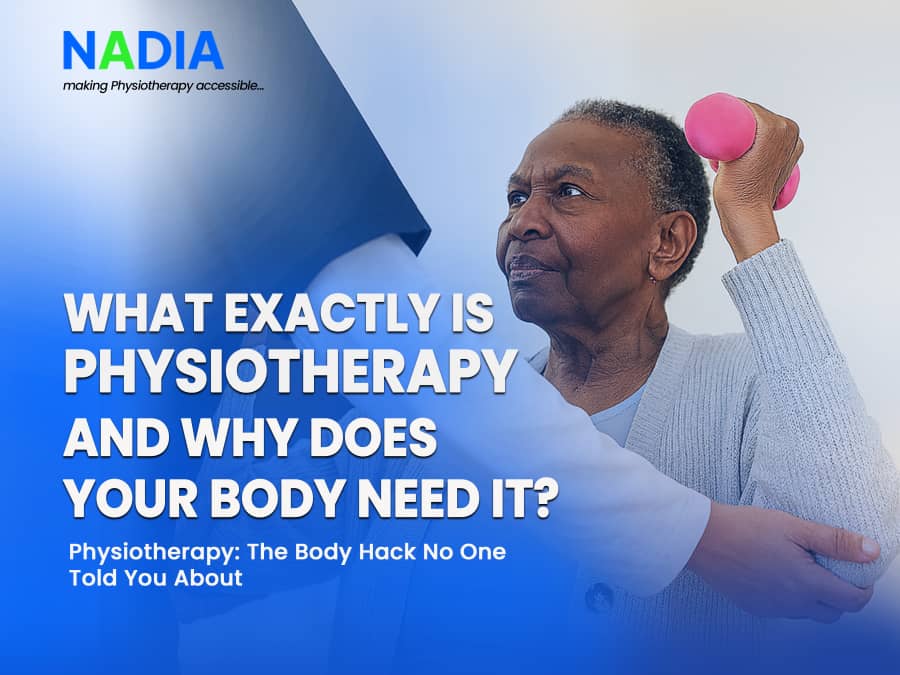 NADIA
making Physiotherapy accessible...

WHAT EXACTLY IS PHYSIOTHERAPY AND WHY DOES YOUR BODY NEED IT?

Physiotherapy: The Body Hack No One Told You About